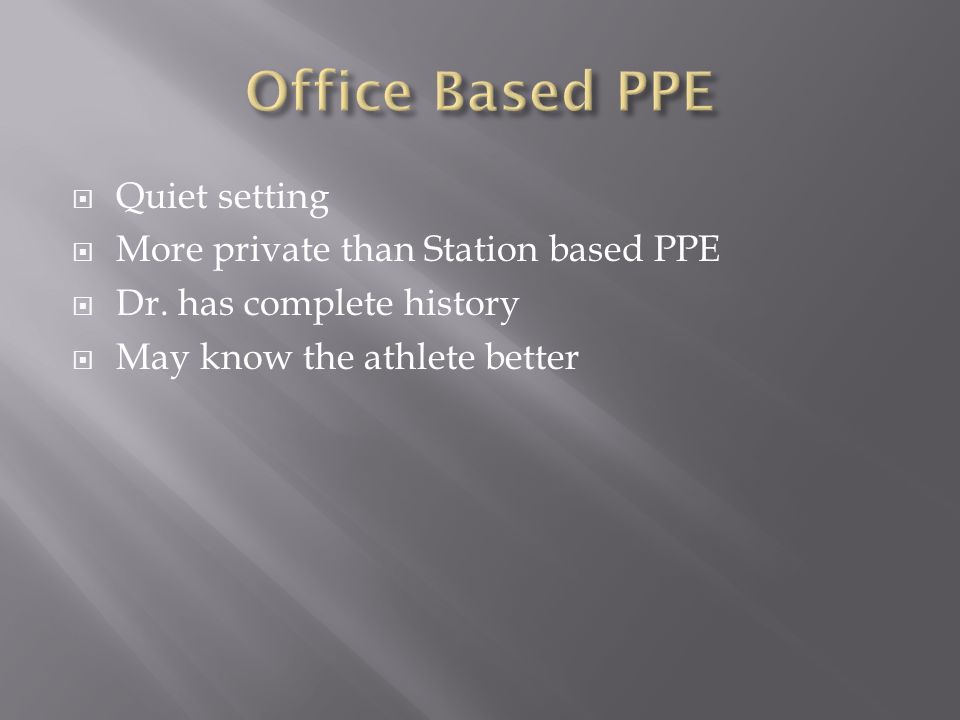 Office Based PPE

- Quiet setting
- More private than Station based PPE
- Dr. has complete history
- May know the athlete better